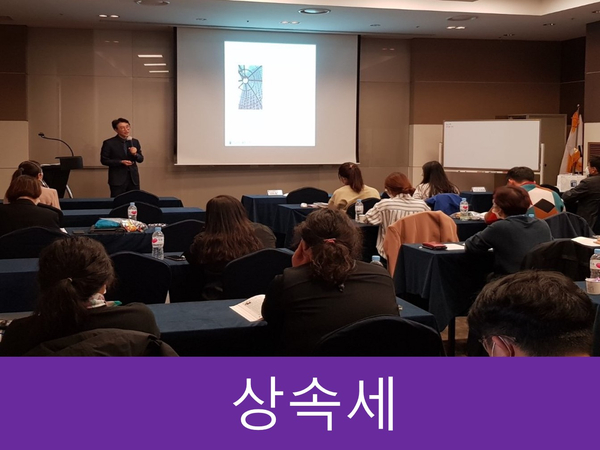 상속세